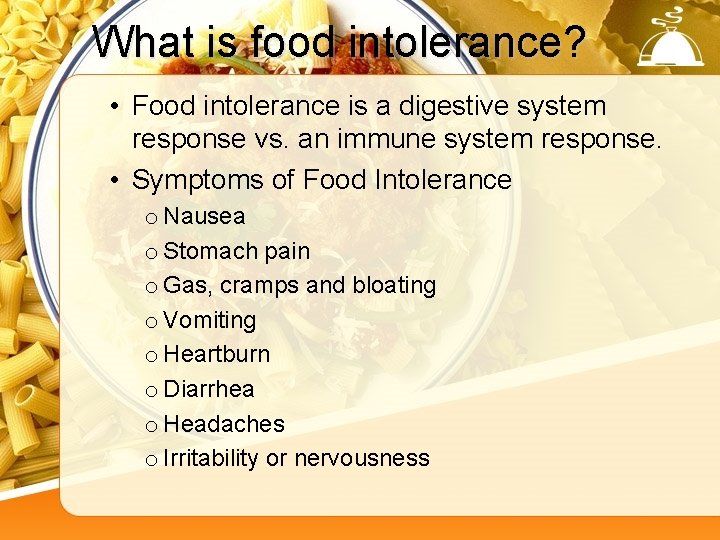 What is food intolerance?

• Food intolerance is a digestive system response vs. an immune system response.
• Symptoms of Food Intolerance
o Nausea
o Stomach pain
o Gas, cramps and bloating
o Vomiting
o Heartburn
o Diarrhea
o Headaches
o Irritability or nervousness